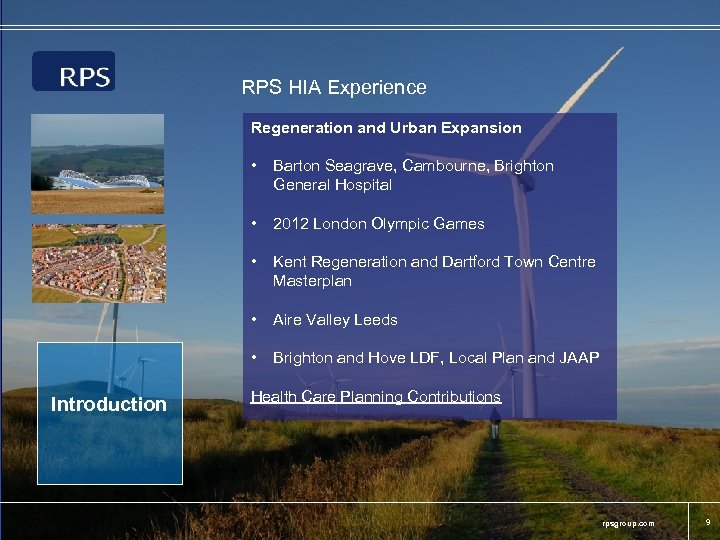 RPS

RPS HIA Experience

Regeneration and Urban Expansion

• Barton Seagrave, Cambourne, Brighton General Hospital

• 2012 London Olympic Games

• Kent Regeneration and Dartford Town Centre Masterplan

• Aire Valley Leeds

• Brighton and Hove LDF, Local Plan and JAAP

Health Care Planning Contributions

Introduction

rpsgroup.com

9